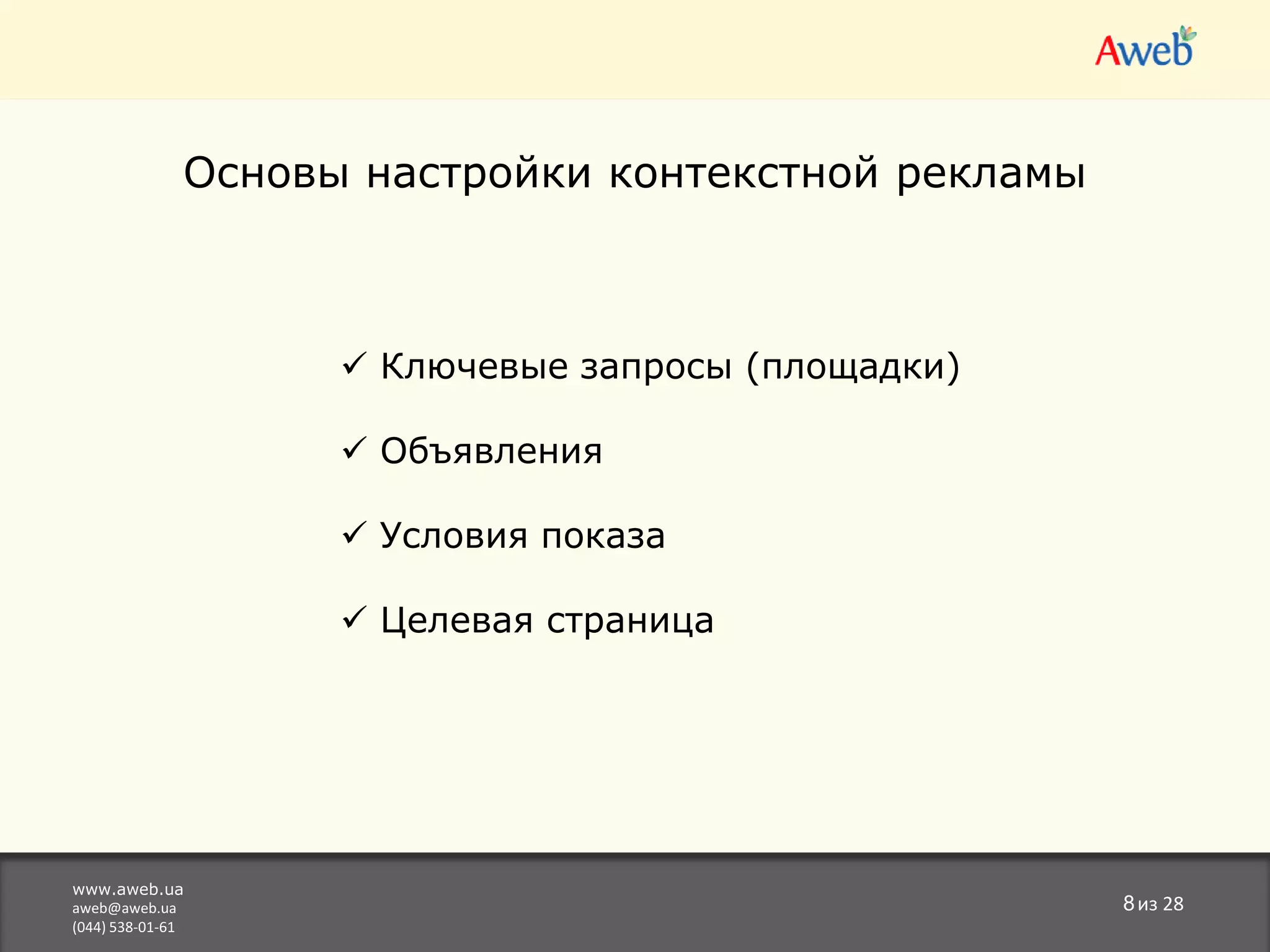 Aweb

Основы настройки контекстной рекламы

✓ Ключевые запросы (площадки)

✓ Объявления

✓ Условия показа

✓ Целевая страница

www.aweb.ua
aweb@aweb.ua
(044) 538-01-61

8 из 28